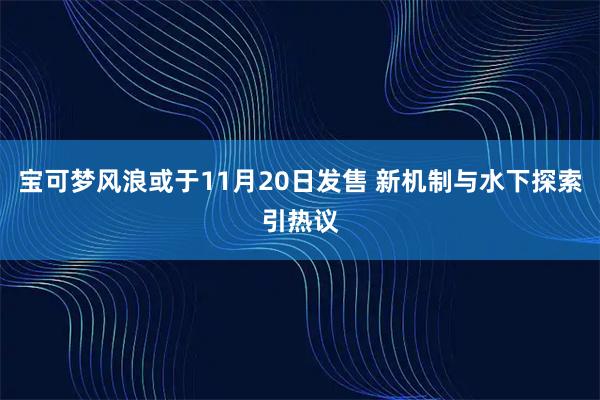 宝可梦风浪或于11月20日发售 新机制与水下探索引热议